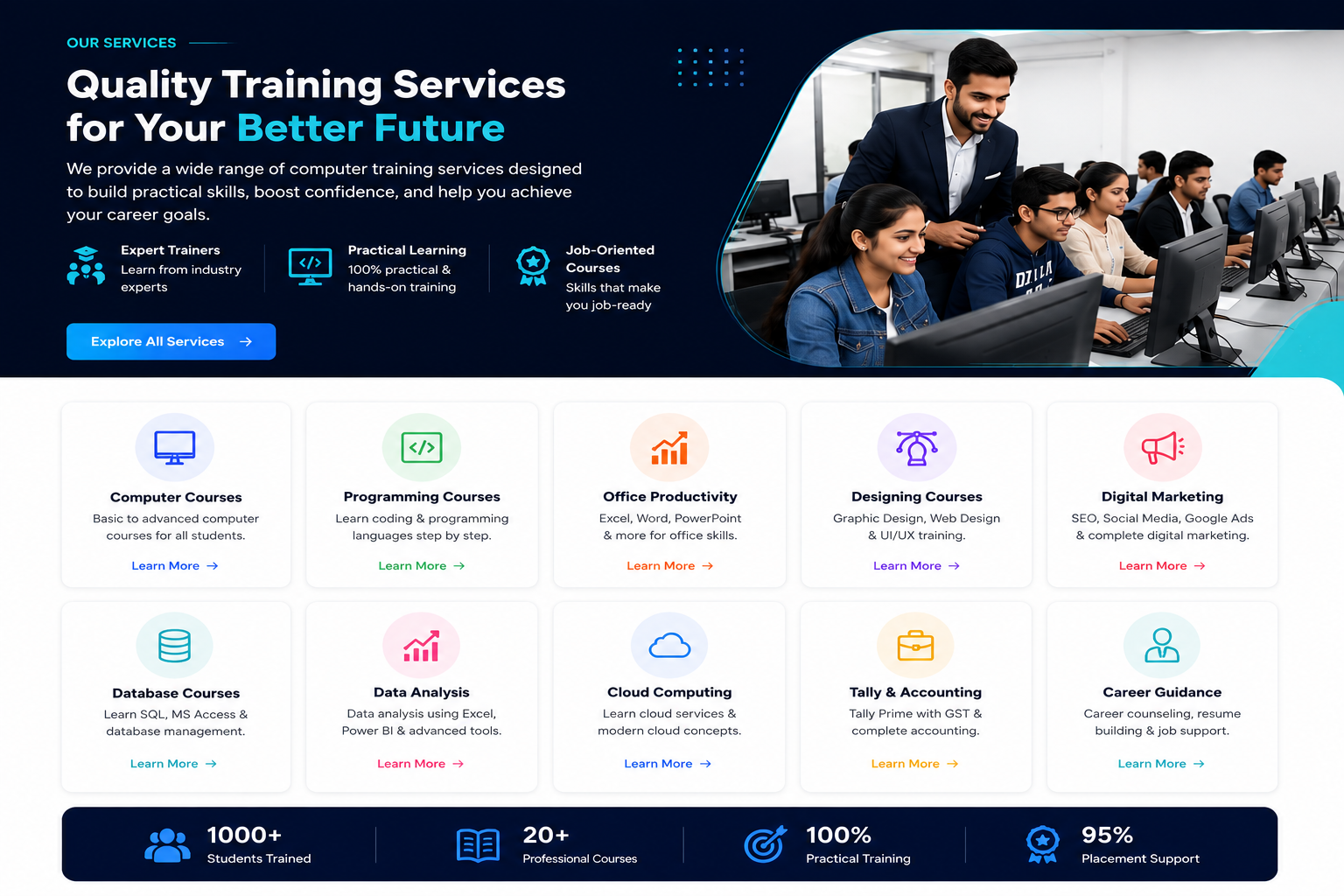 OUR SERVICES

Quality Training Services for Your Better Future

We provide a wide range of computer training services designed to build practical skills, boost confidence, and help you achieve your career goals.

Expert Trainers
Learn from industry experts

Practical Learning
100% practical & hands-on training

Job-Oriented Courses
Skills that make you job-ready

Explore All Services →

Computer Courses
Basic to advanced computer courses for all students.
Learn More →

Programming Courses
Learn coding & programming languages step by step.
Learn More →

Office Productivity
Excel, Word, PowerPoint & more for office skills.
Learn More →

Designing Courses
Graphic Design, Web Design & UI/UX training.
Learn More →

Digital Marketing
SEO, Social Media, Google Ads & complete digital marketing.
Learn More →

Database Courses
Learn SQL, MS Access & database management.
Learn More →

Data Analysis
Data analysis using Excel, Power BI & advanced tools.
Learn More →

Cloud Computing
Learn cloud services & modern cloud concepts.
Learn More →

Tally & Accounting
Tally Prime with GST & complete accounting.
Learn More →

Career Guidance
Career counseling, resume building & job support.
Learn More →

1000+
Students Trained

20+
Professional Courses

100%
Practical Training

95%
Placement Support